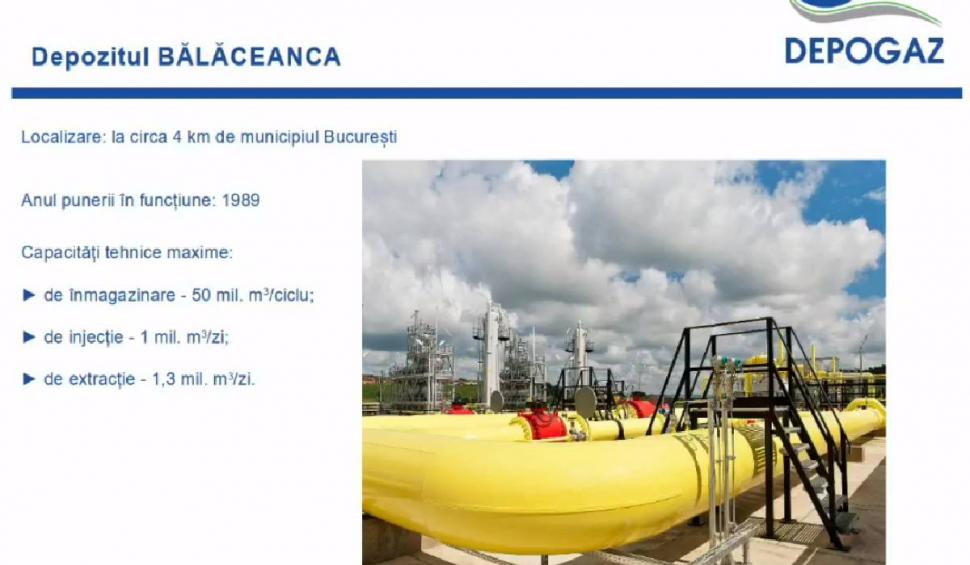 Depozitul BĂLĂCEANCA

DEPOGAZ

Localizare: la circa 4 km de municipiul București

Anul punerii în funcțiune: 1989

Capacități tehnice maxime:

► de înmagazinare - 50 mil. $m^3$/ciclu;

► de injecție - 1 mil. $m^3$/zi;

► de extracție - 1,3 mil. $m^3$/zi.